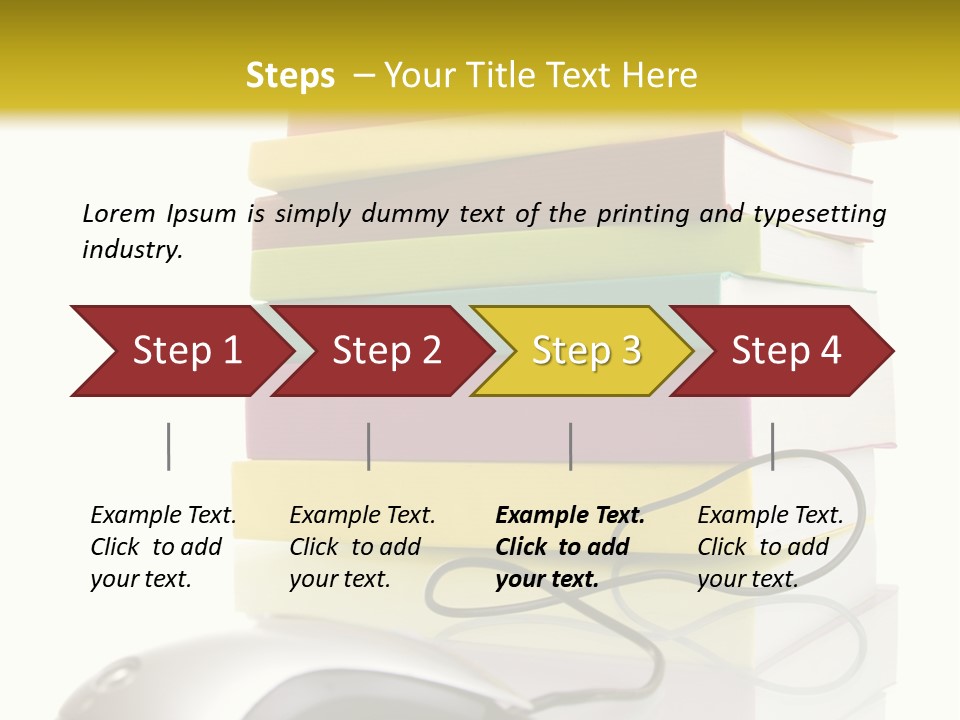 Steps – Your Title Text Here

Lorem Ipsum is simply dummy text of the printing and typesetting industry.

Step 1

Step 2

Step 3

Step 4

Example Text. Click to add your text.

Example Text. Click to add your text.

Example Text. Click to add your text.

Example Text. Click to add your text.